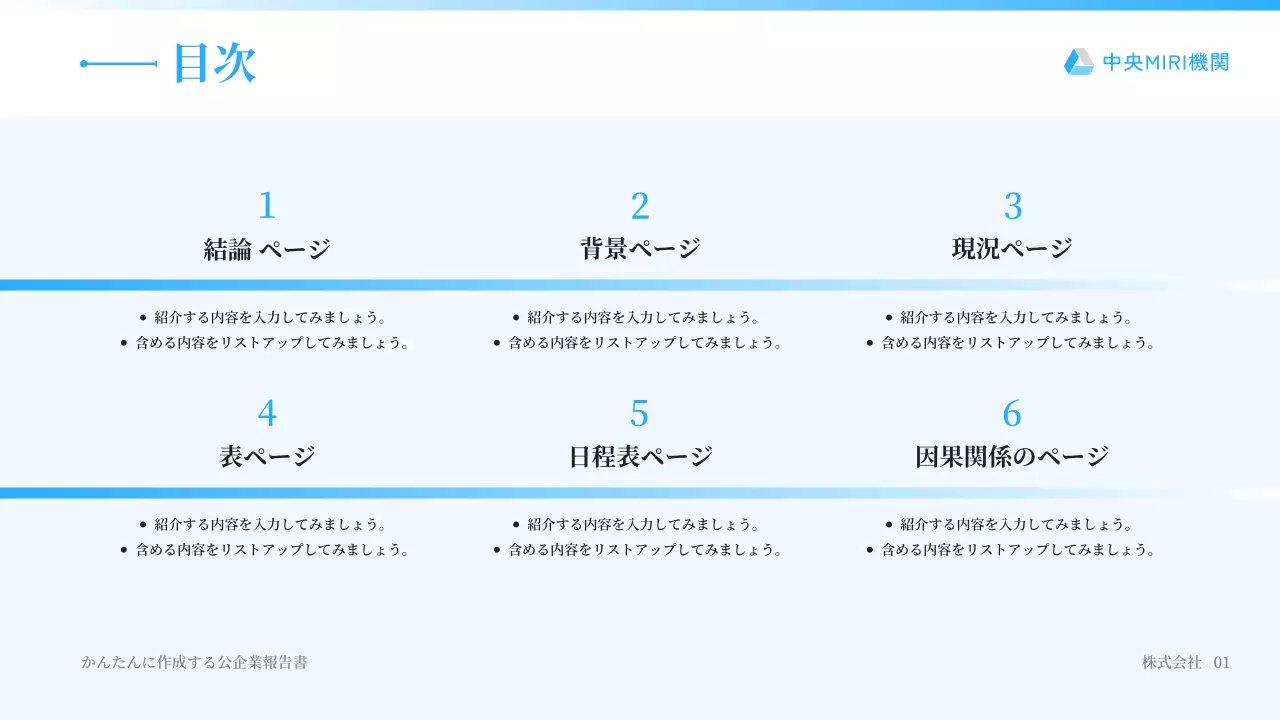 目次

中央MIRI機関

1
結論 ページ
• 紹介する内容を入力してみましょう。
• 含める内容をリストアップしてみましょう。

2
背景ページ
• 紹介する内容を入力してみましょう。
• 含める内容をリストアップしてみましょう。

3
現況ページ
• 紹介する内容を入力してみましょう。
• 含める内容をリストアップしてみましょう。

4
表ページ
• 紹介する内容を入力してみましょう。
• 含める内容をリストアップしてみましょう。

5
日程表ページ
• 紹介する内容を入力してみましょう。
• 含める内容をリストアップしてみましょう。

6
因果関係のページ
• 紹介する内容を入力してみましょう。
• 含める内容をリストアップしてみましょう。

かんたんに作成する公企業報告書

株式会社 01